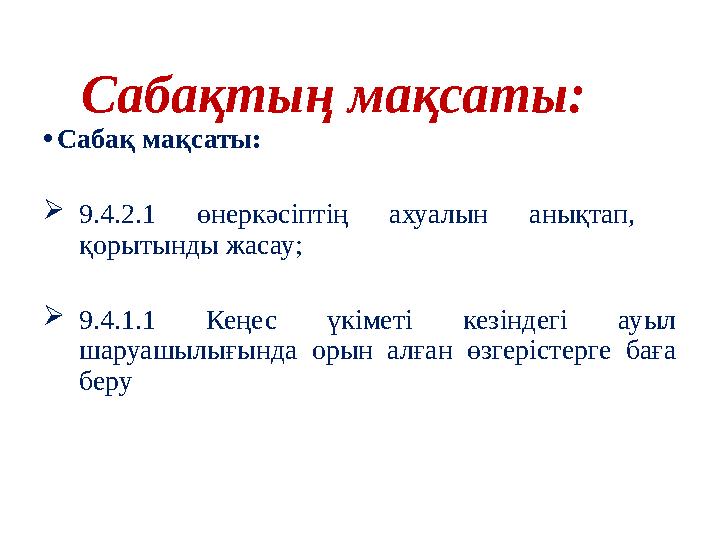 Сабақтың мақсаты:

• Сабақ мақсаты:

➢ 9.4.2.1 өнеркәсіптің ахуалын анықтап, қорытынды жасау;

➢ 9.4.1.1 Кеңес үкіметі кезіндегі ауыл шаруашылығында орын алған өзгерістерге баға беру